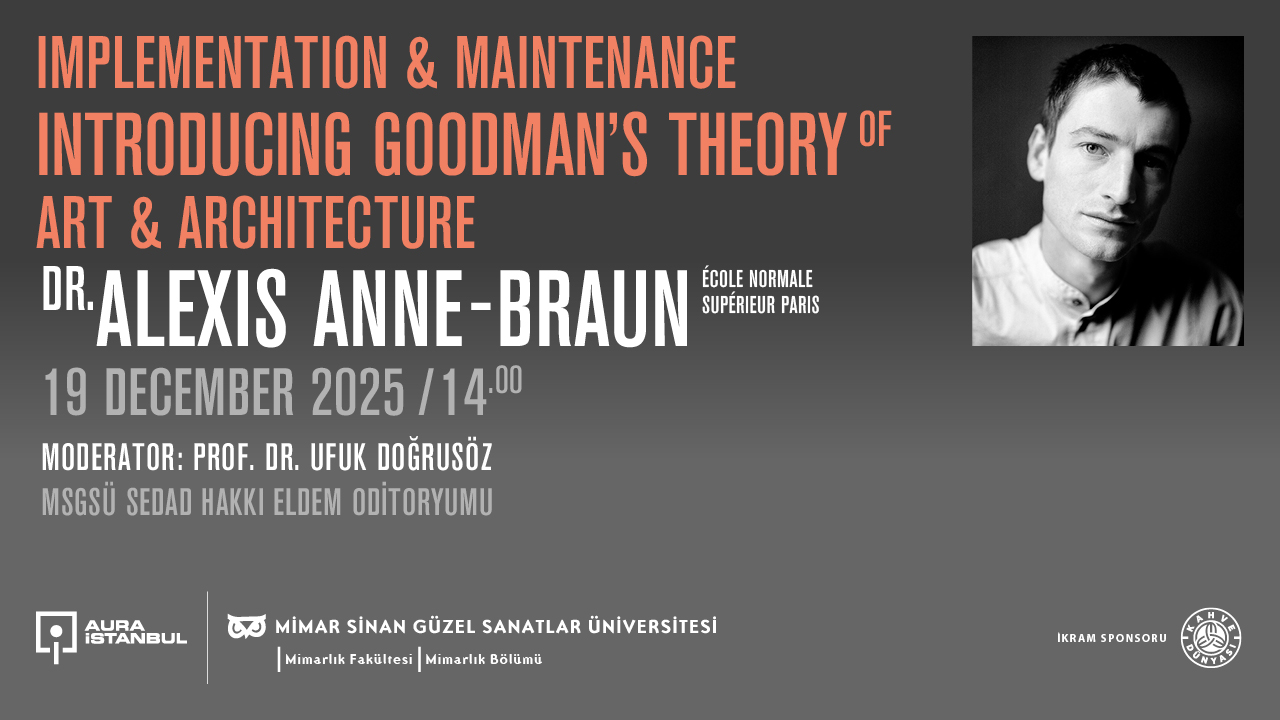 IMPLEMENTATION & MAINTENANCE
INTRODUCING GOODMAN'S THEORY OF ART & ARCHITECTURE

DR. ALEXIS ANNE-BRAUN
ÉCOLE NORMALE SUPÉRIEUR PARIS

19 DECEMBER 2025 / 14:00

MODERATOR: PROF. DR. UFUK DOĞRUSÖZ
MSGSÜ SEDAD HAKKI ELDEM ODİTORYUMU

AURA İSTANBUL

MİMAR SİNAN GÜZEL SANATLAR ÜNİVERSİTESİ
Mimarlık Fakültesi | Mimarlık Bölümü

İKRAM SPONSORU
KAHVE DÜNYASI